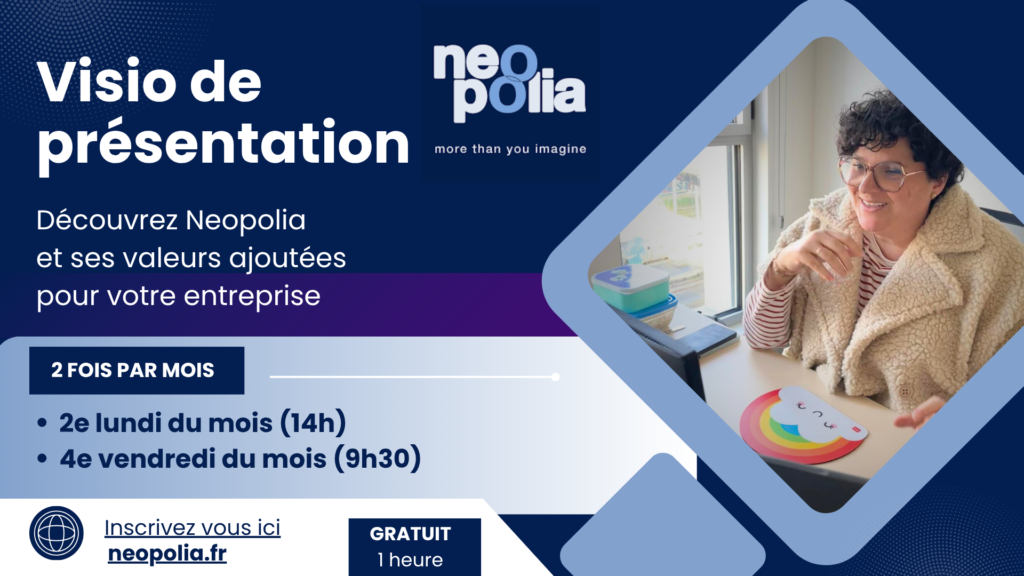 Visio de présentation

neopolia
more than you imagine

Découvrez Neopolia et ses valeurs ajoutées pour votre entreprise

2 FOIS PAR MOIS

• 2e lundi du mois (14h)
• 4e vendredi du mois (9h30)

Inscrivez vous ici
neopolia.fr

GRATUIT
1 heure